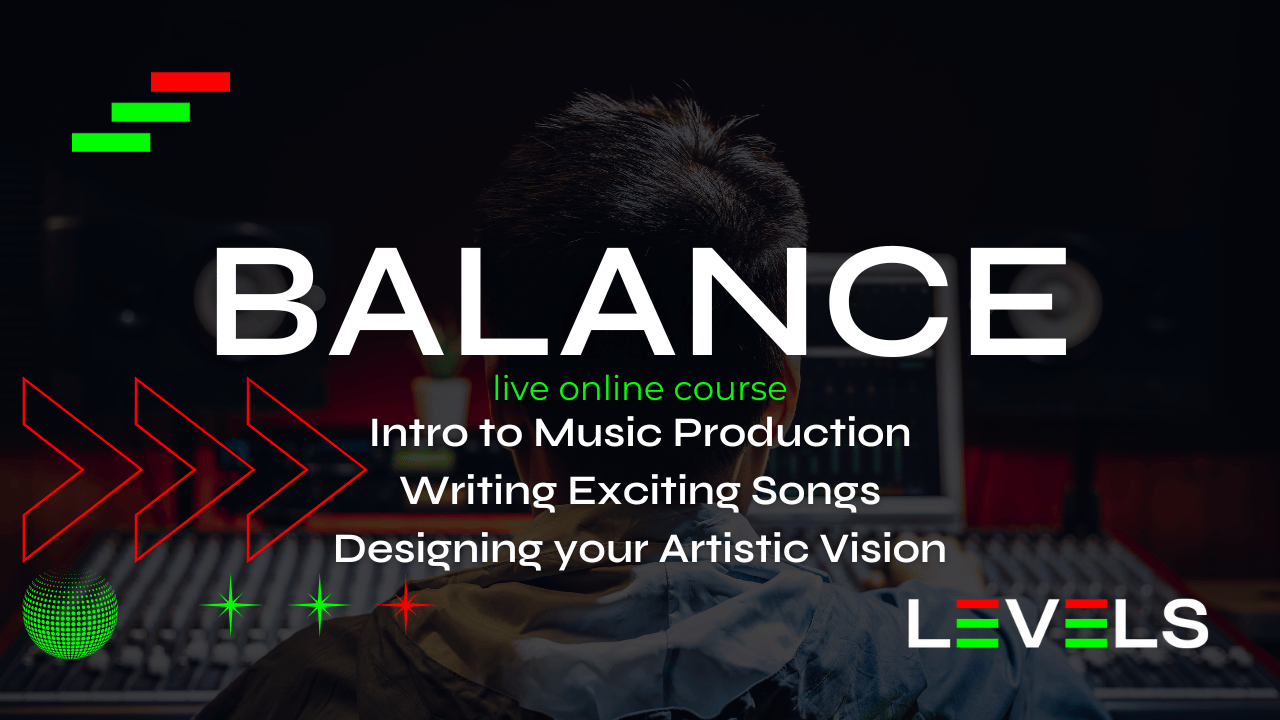 BALANCE
live online course
Intro to Music Production
Writing Exciting Songs
Designing your Artistic Vision

LEVELS